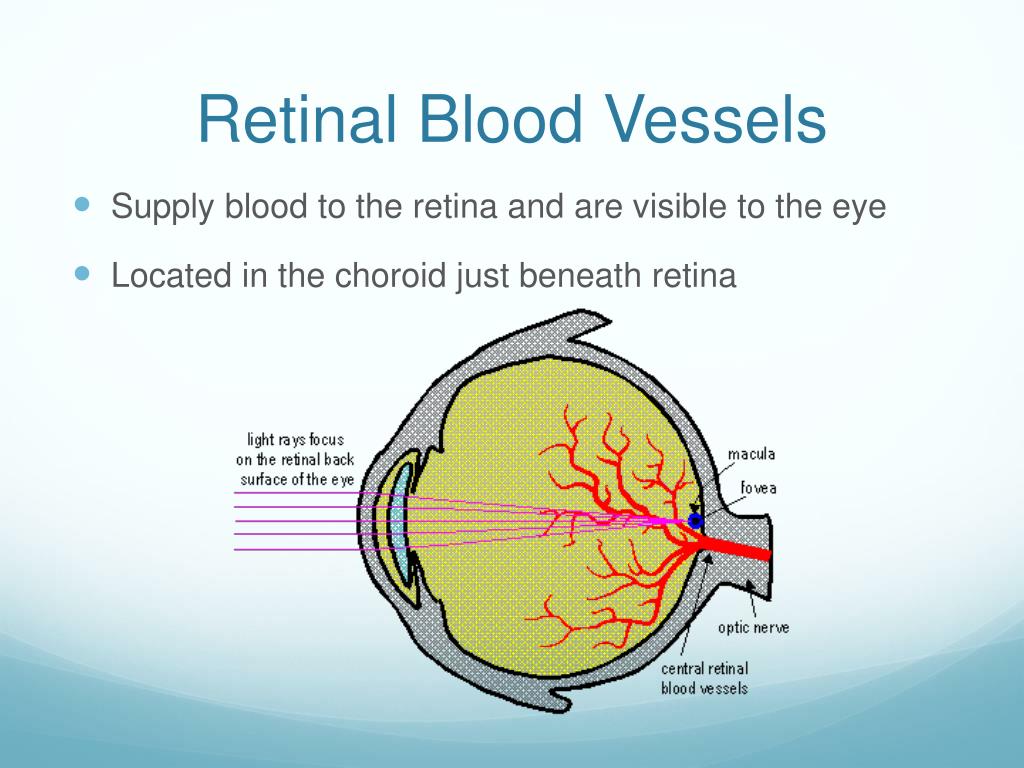 Retinal Blood Vessels

Supply blood to the retina and are visible to the eye

Located in the choroid just beneath retina

light rays focus on the retinal back surface of the eye

macula

fovea

optic nerve

central retinal blood vessels